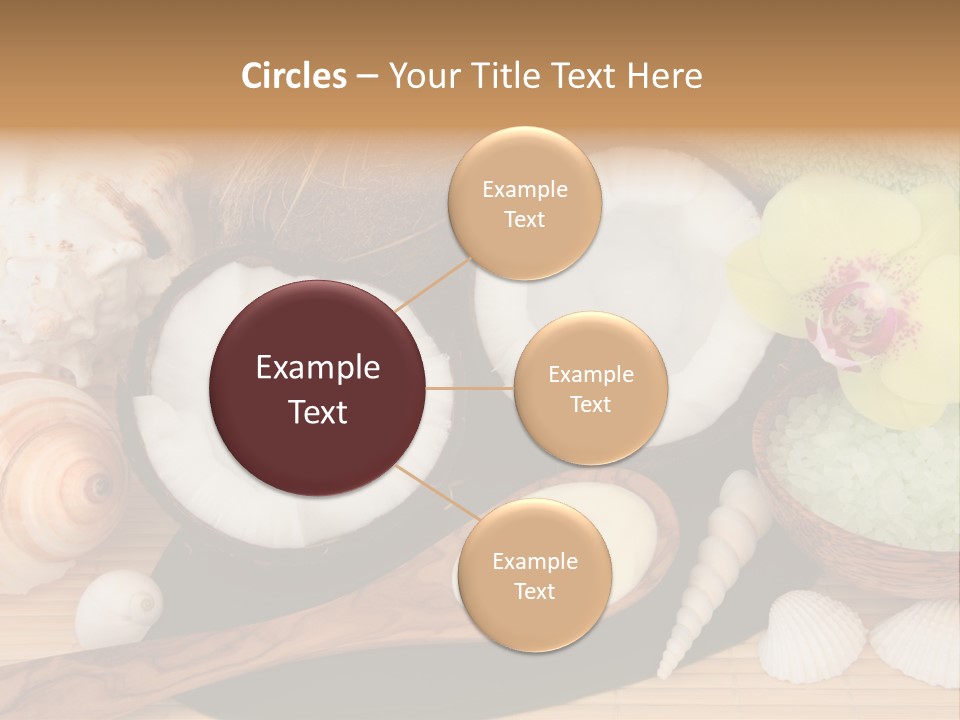 Circles – Your Title Text Here

Example Text

Example Text

Example Text

Example Text